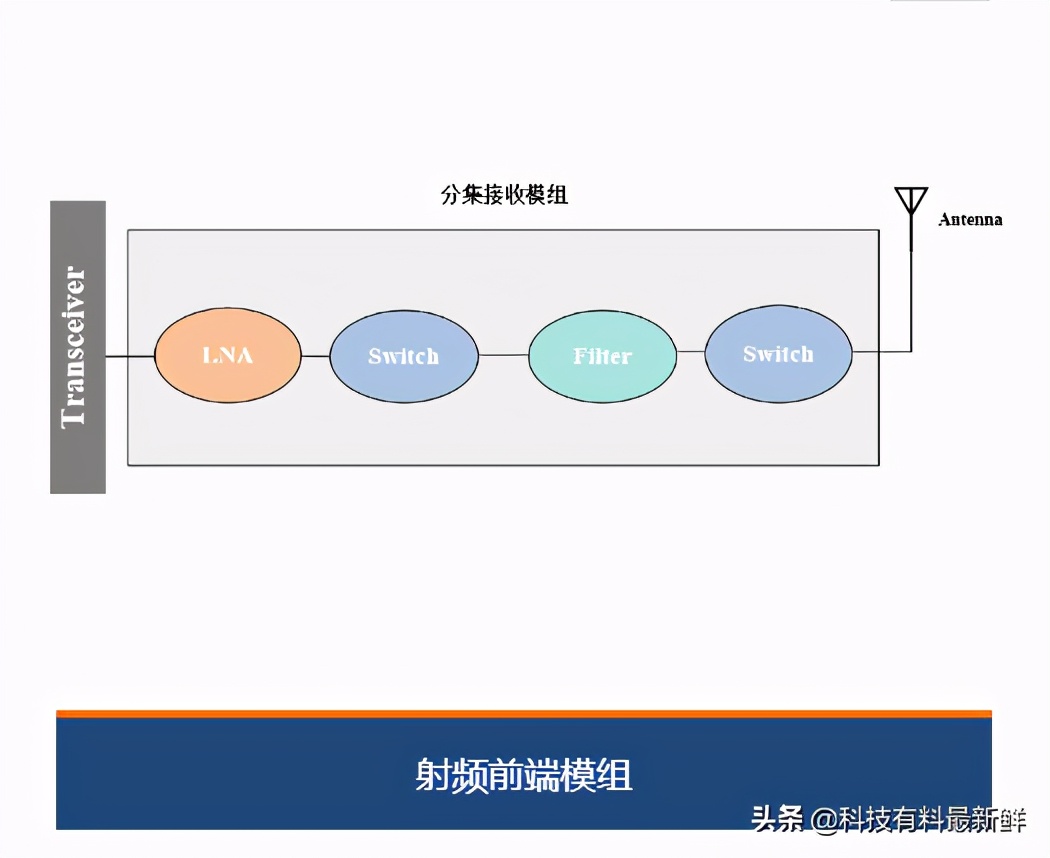 分集接收模组

Antenna

Transceiver

LNA

Switch

Filter

Switch

射频前端模组

头条 @科技有料最新鲜